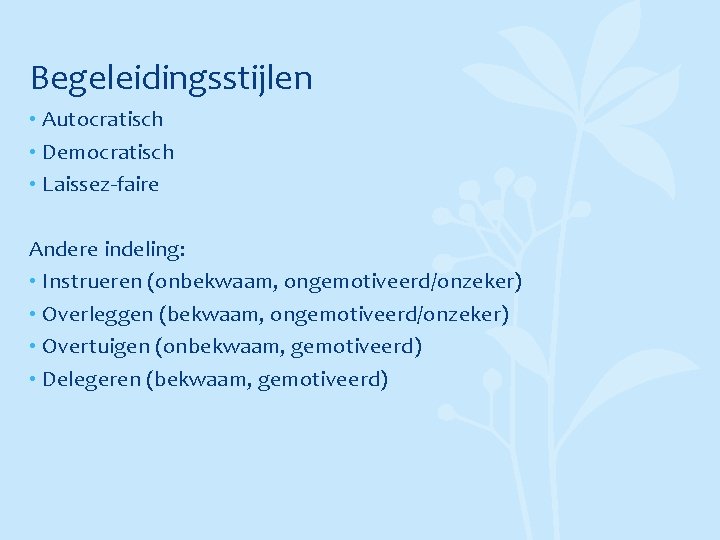 Begeleidingsstijlen

• Autocratisch
• Democratisch
• Laissez-faire

Andere indeling:

• Instrueren (onbekwaam, ongemotiveerd/onzeker)
• Overleggen (bekwaam, ongemotiveerd/onzeker)
• Overtuigen (onbekwaam, gemotiveerd)
• Delegeren (bekwaam, gemotiveerd)